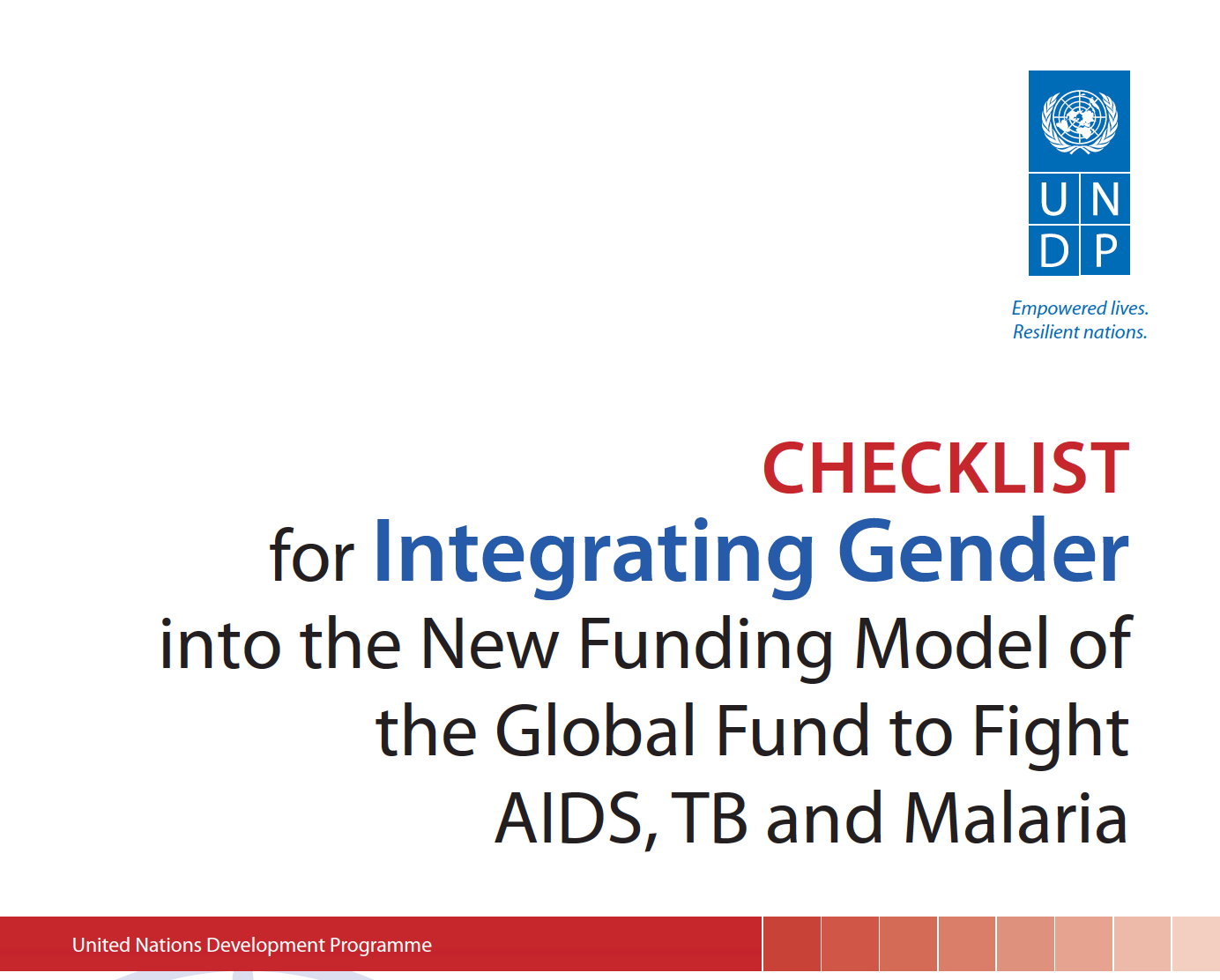 U N
D P

Empowered lives.
Resilient nations.

CHECKLIST
for Integrating Gender
into the New Funding Model of
the Global Fund to Fight
AIDS, TB and Malaria

United Nations Development Programme